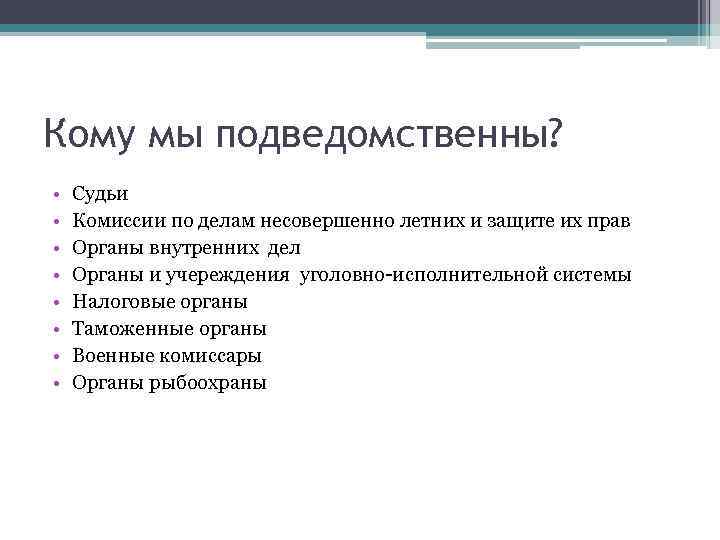 Кому мы подведомственны?

• Судьи
• Комиссии по делам несовершенно летних и защите их прав
• Органы внутренних дел
• Органы и учереждения уголовно-исполнительной системы
• Налоговые органы
• Таможенные органы
• Военные комиссары
• Органы рыбоохраны